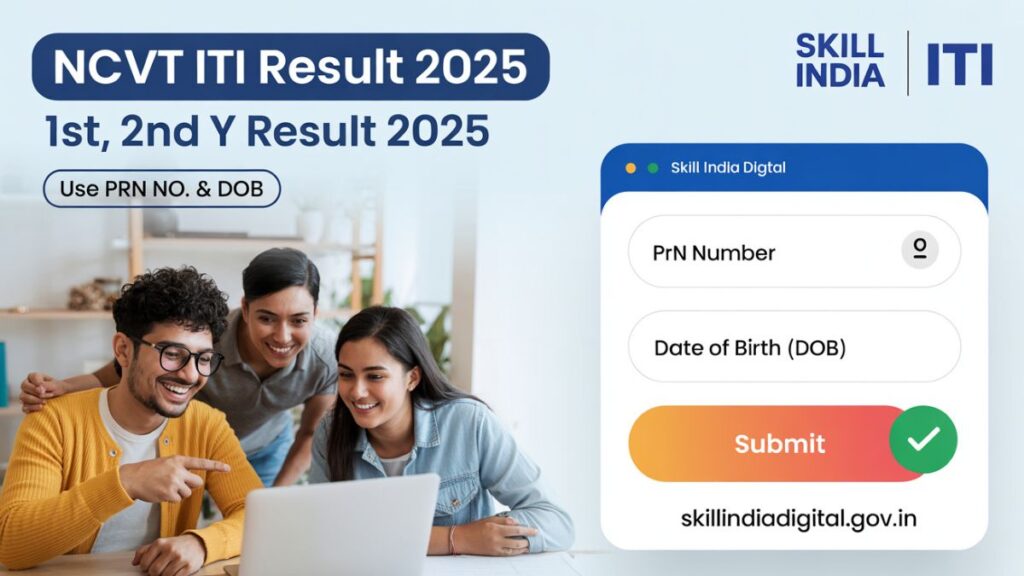 NCVT ITI Result 2025
1st, 2nd Y Result 2025
Use PRN NO. & DOB

SKILL INDIA | ITI

Skill India Digtal
PrN Number
Date of Birth (DOB)
Submit
skillindiadigital.gov.in